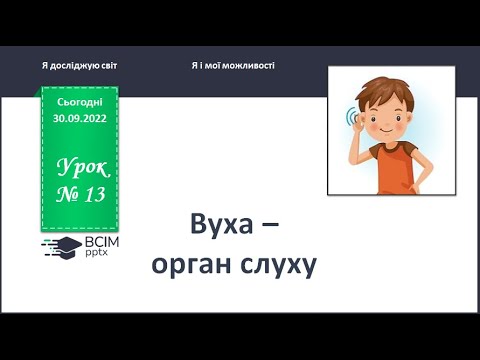 Я досліджую світ

Я і мої можливості

Сьогодні
30.09.2022

Урок
№ 13

ВСІМ
pptx

Вуха –
орган слуху